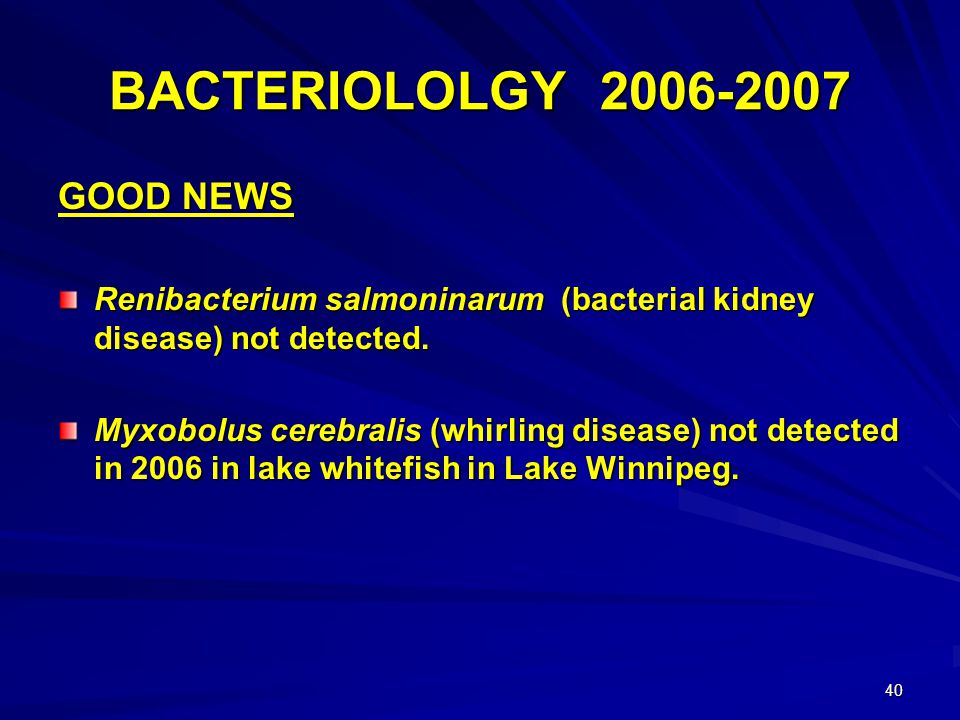 BACTERIOLOLGY 2006-2007

GOOD NEWS

Renibacterium salmoninarum (bacterial kidney disease) not detected.

Myxobolus cerebralis (whirling disease) not detected in 2006 in lake whitefish in Lake Winnipeg.

40